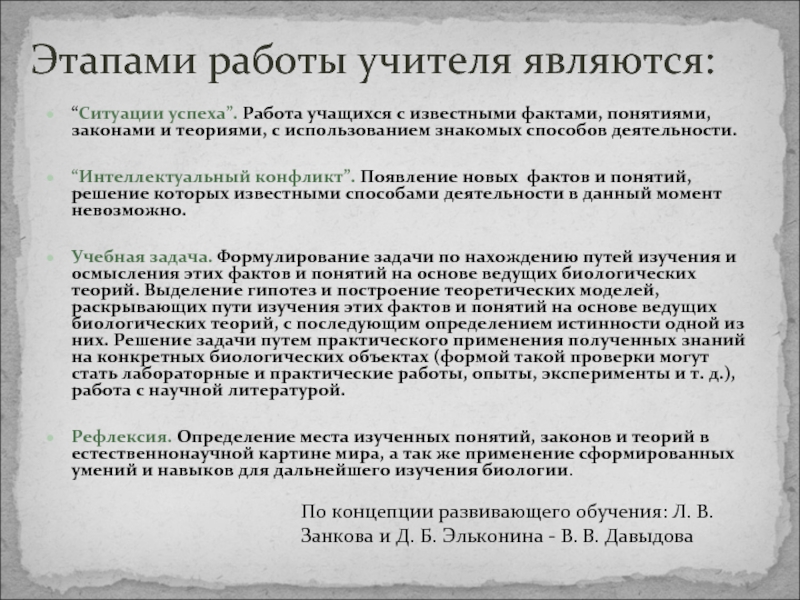 Этапами работы учителя являются:

“Ситуации успеха”. Работа учащихся с известными фактами, понятиями, законами и теориями, с использованием знакомых способов деятельности.

“Интеллектуальный конфликт”. Появление новых фактов и понятий, решение которых известными способами деятельности в данный момент невозможно.

Учебная задача. Формулирование задачи по нахождению путей изучения и осмысления этих фактов и понятий на основе ведущих биологических теорий. Выделение гипотез и построение теоретических моделей, раскрывающих пути изучения этих фактов и понятий на основе ведущих биологических теорий, с последующим определением истинности одной из них. Решение задачи путем практического применения полученных знаний на конкретных биологических объектах (формой такой проверки могут стать лабораторные и практические работы, опыты, эксперименты и т. д.), работа с научной литературой.

Рефлексия. Определение места изученных понятий, законов и теорий в естественнонаучной картине мира, а так же применение сформированных умений и навыков для дальнейшего изучения биологии.

По концепции развивающего обучения: Л. В. Занкова и Д. Б. Эльконина - В. В. Давыдова